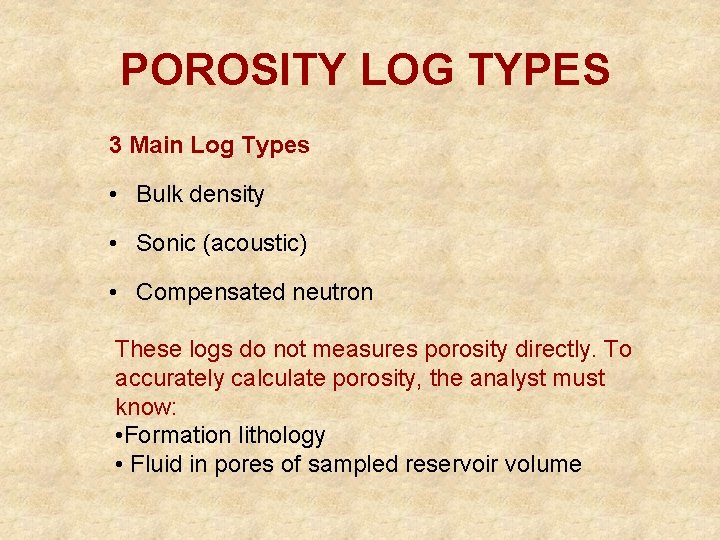 POROSITY LOG TYPES

3 Main Log Types

• Bulk density

• Sonic (acoustic)

• Compensated neutron

These logs do not measures porosity directly. To accurately calculate porosity, the analyst must know:
•Formation lithology
• Fluid in pores of sampled reservoir volume